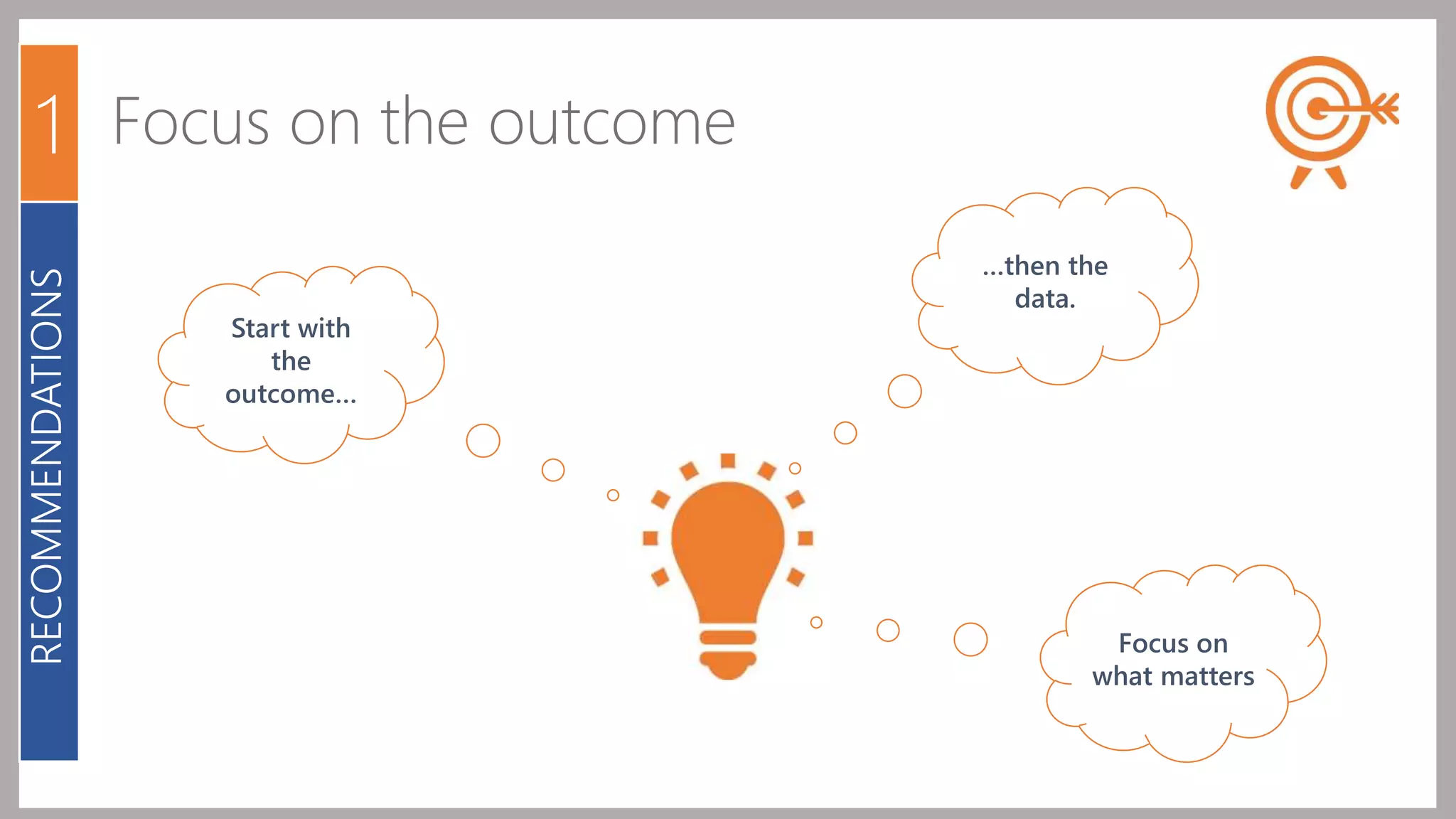 1

RECOMMENDATIONS

Focus on the outcome

Start with the outcome...

...then the data.

Focus on what matters